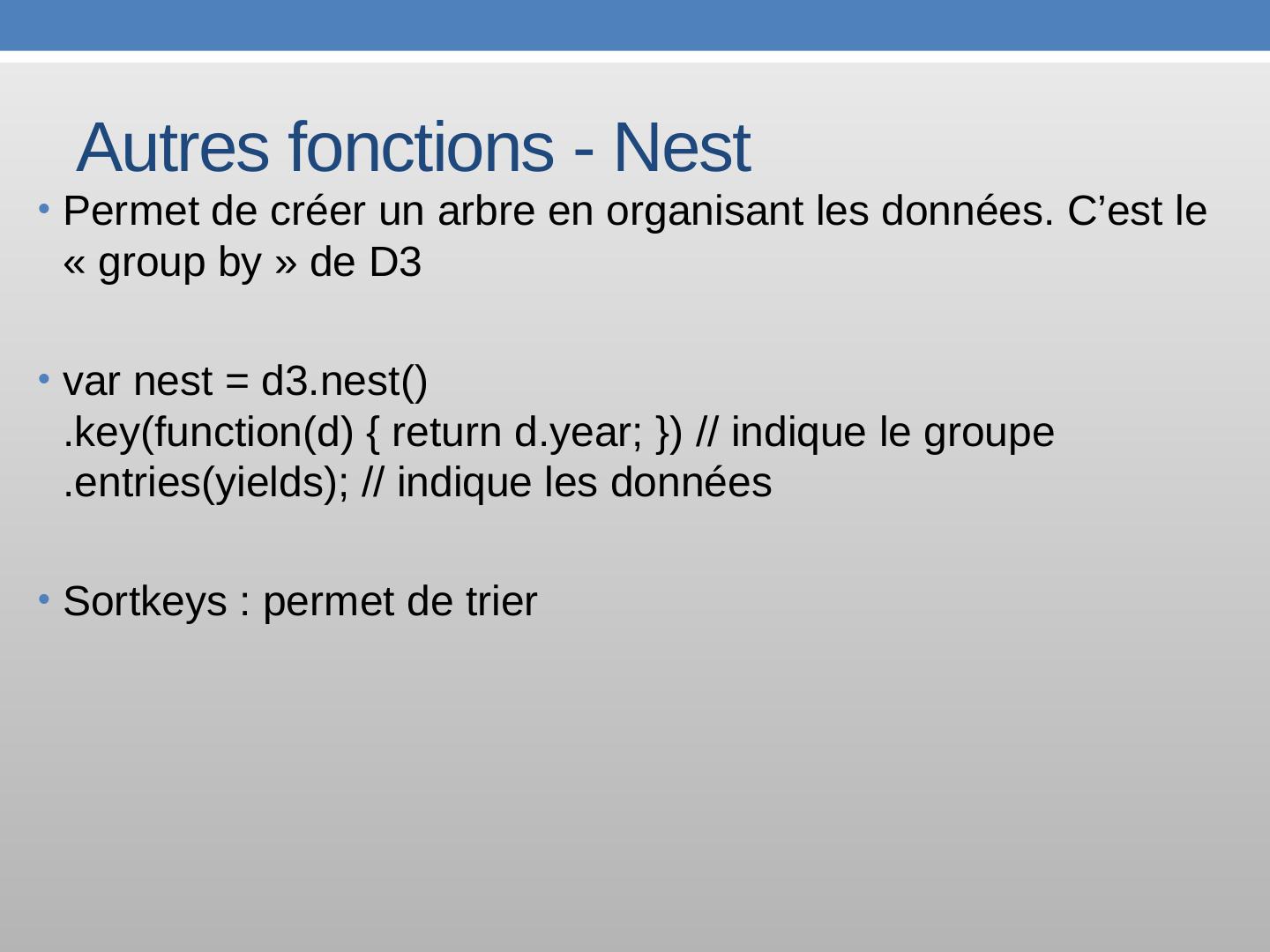 Autres fonctions - Nest

• Permet de créer un arbre en organisant les données. C’est le « group by » de D3

• var nest = d3.nest()
.key(function(d) { return d.year; }) // indique le groupe
.entries(yields); // indique les données

• Sortkeys : permet de trier